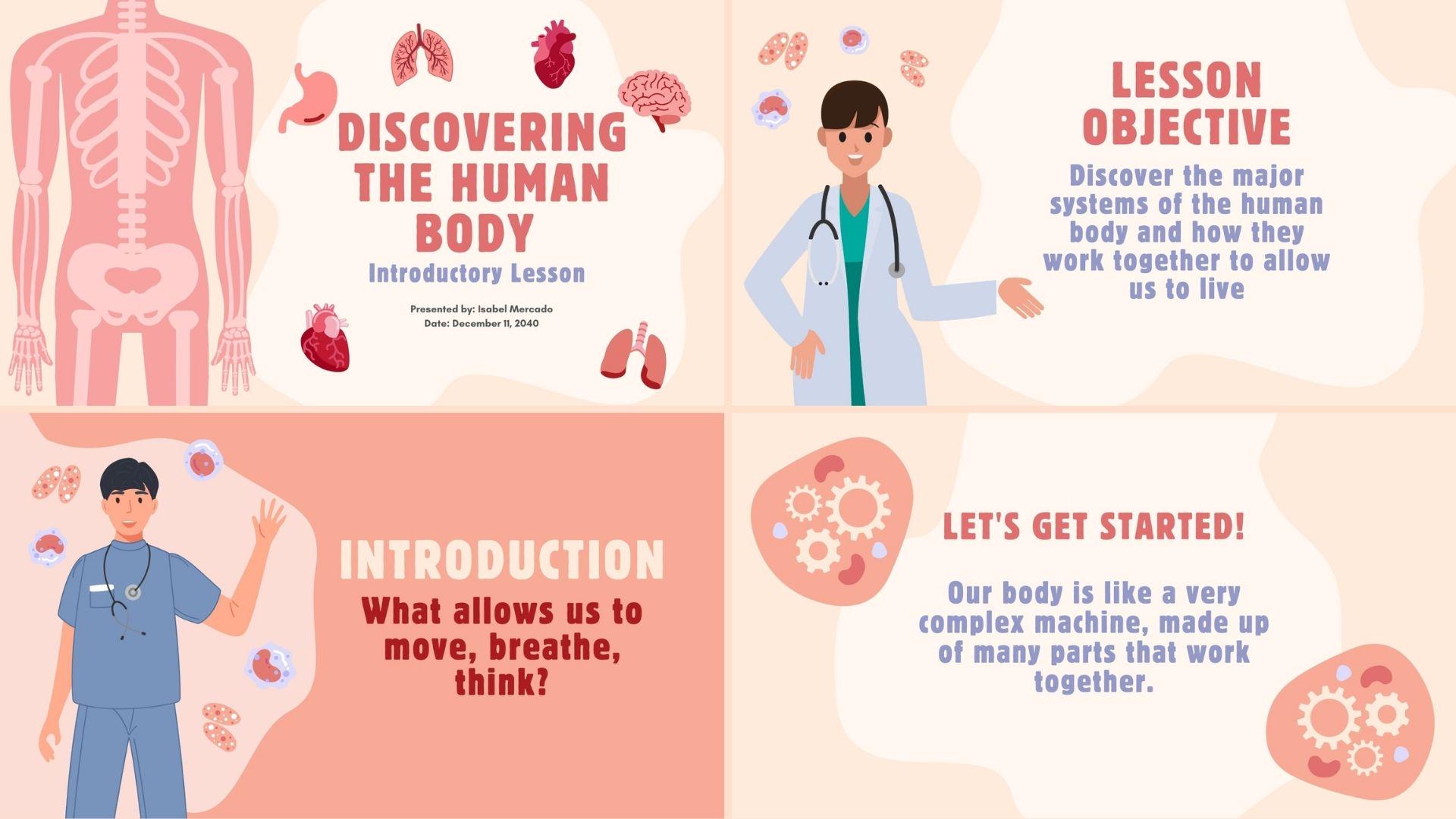 DISCOVERING THE HUMAN BODY

Introductory Lesson

Presented by: Isabel Mercado
Date: December 11, 2040

LESSON OBJECTIVE

Discover the major systems of the human body and how they work together to allow us to live

INTRODUCTION

What allows us to move, breathe, think?

LET'S GET STARTED!

Our body is like a very complex machine, made up of many parts that work together.